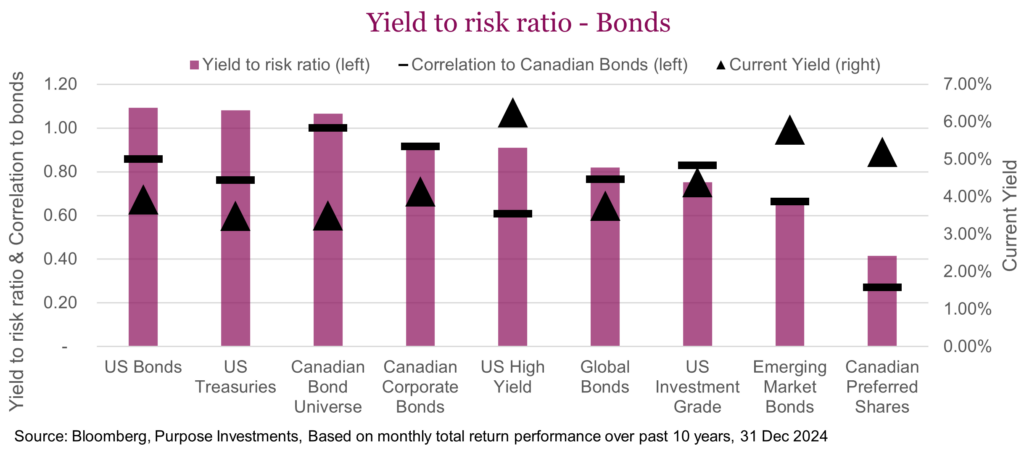 Yield to risk ratio - Bonds

Yield to risk ratio (left) Correlation to Canadian Bonds (left) Current Yield (right)

Yield to risk ratio & Correlation to bonds

1.20
1.00
0.80
0.60
0.40
0.20
-

7.00%
6.00%
5.00%
4.00%
3.00%
2.00%
1.00%
0.00%

Current Yield

US Bonds
US Treasuries
Canadian Bond Universe
Canadian Corporate Bonds
US High Yield
Global Bonds
US Investment Grade
Emerging Market Bonds
Canadian Preferred Shares

Source: Bloomberg, Purpose Investments, Based on monthly total return performance over past 10 years, 31 Dec 2024